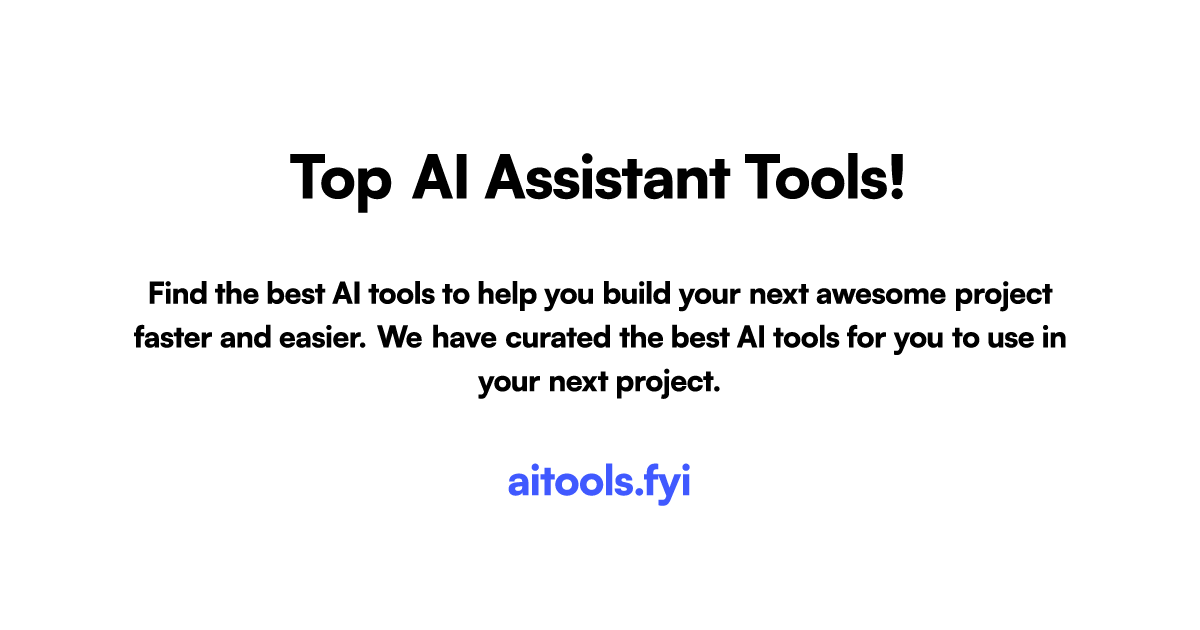 Top AI Assistant Tools!

Find the best AI tools to help you build your next awesome project faster and easier. We have curated the best AI tools for you to use in your next project.

aitools.fyi